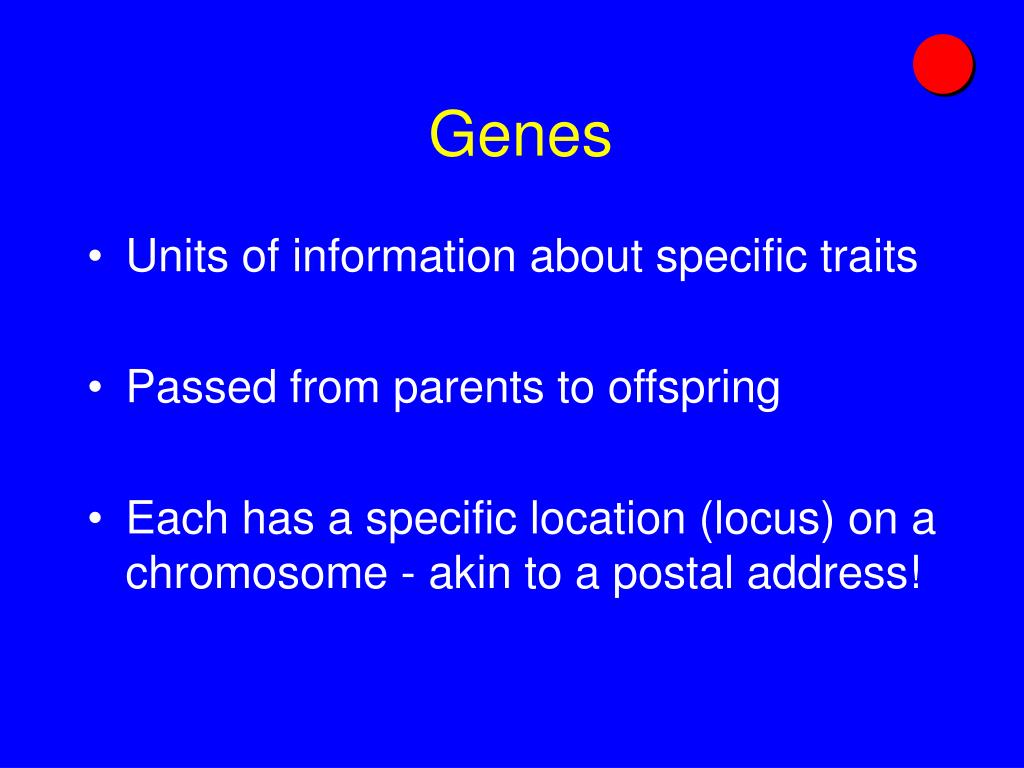 Genes

• Units of information about specific traits

• Passed from parents to offspring

• Each has a specific location (locus) on a chromosome - akin to a postal address!